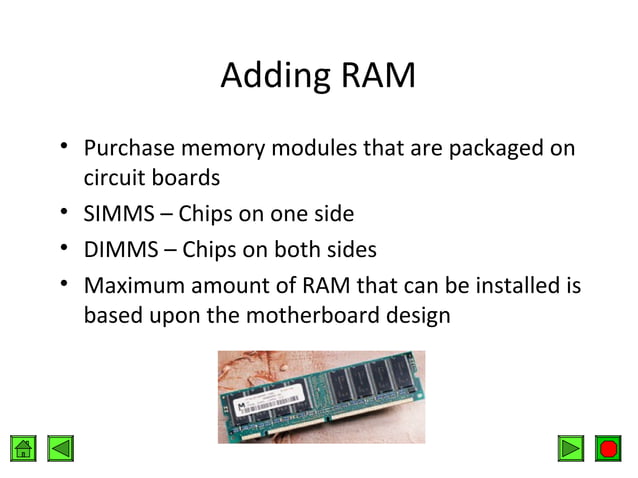 Adding RAM

• Purchase memory modules that are packaged on circuit boards
• SIMMS – Chips on one side
• DIMMS – Chips on both sides
• Maximum amount of RAM that can be installed is based upon the motherboard design